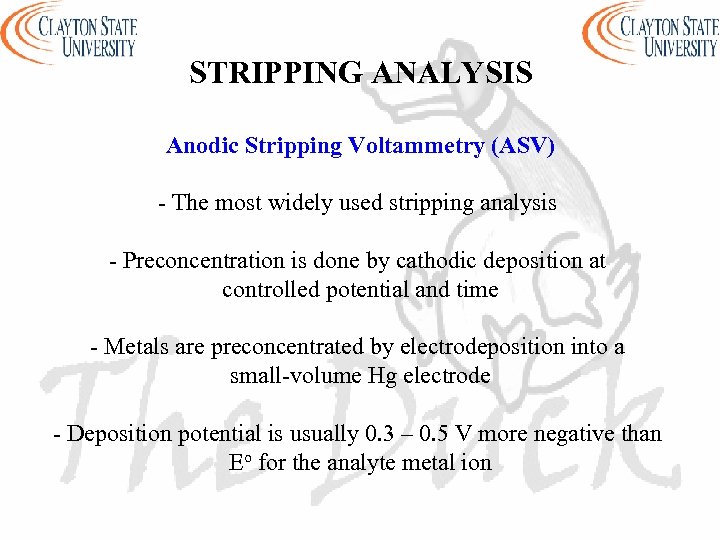 CLAYTON STATE UNIVERSITY

CLAYTON STATE UNIVERSITY

STRIPPING ANALYSIS

Anodic Stripping Voltammetry (ASV)

- The most widely used stripping analysis

- Preconcentration is done by cathodic deposition at controlled potential and time

- Metals are preconcentrated by electrodeposition into a small-volume Hg electrode

- Deposition potential is usually 0.3 – 0.5 V more negative than $E^o$ for the analyte metal ion

The Duck